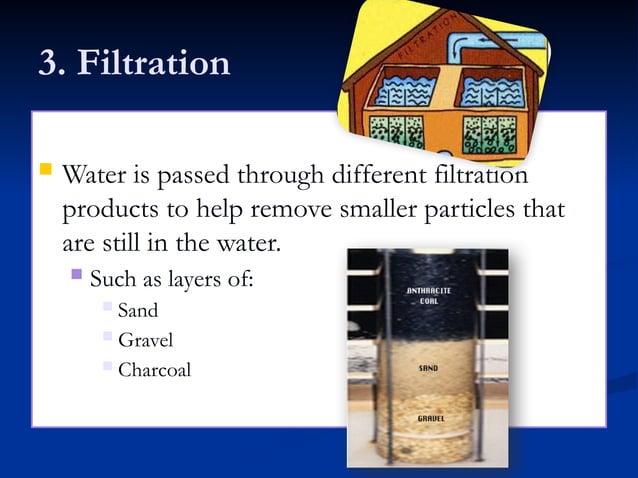 3. Filtration

FILTRATION

Water is passed through different filtration products to help remove smaller particles that are still in the water.

Such as layers of:

Sand

Gravel

Charcoal

ANTHRACITE COAL

SAND

GRAVEL